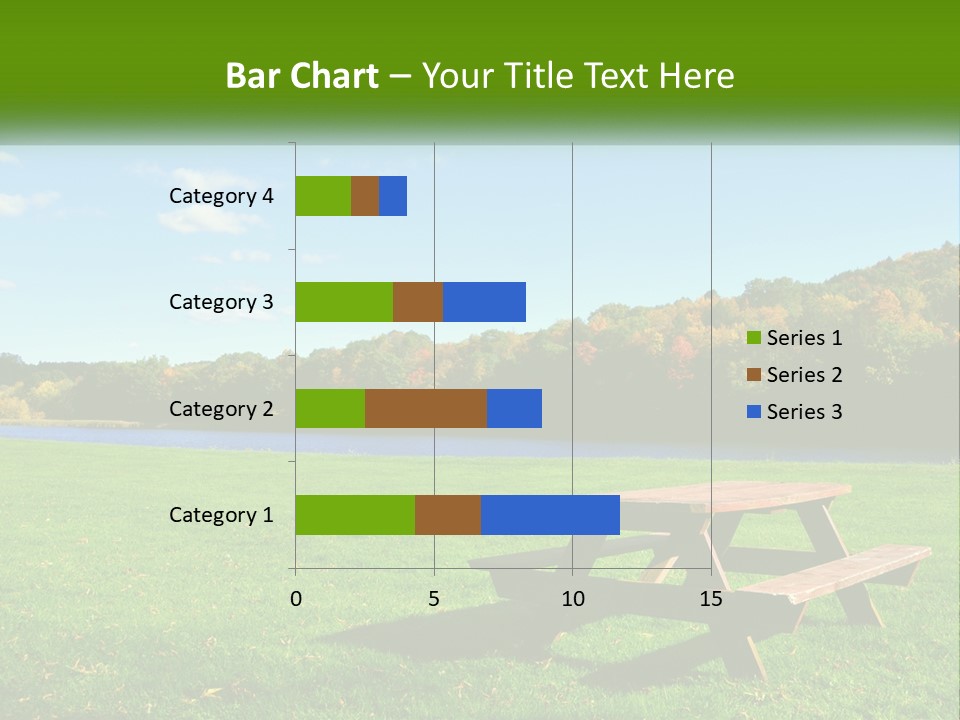 Bar Chart – Your Title Text Here

Category 4
Category 3
Category 2
Category 1

0
5
10
15

Series 1
Series 2
Series 3